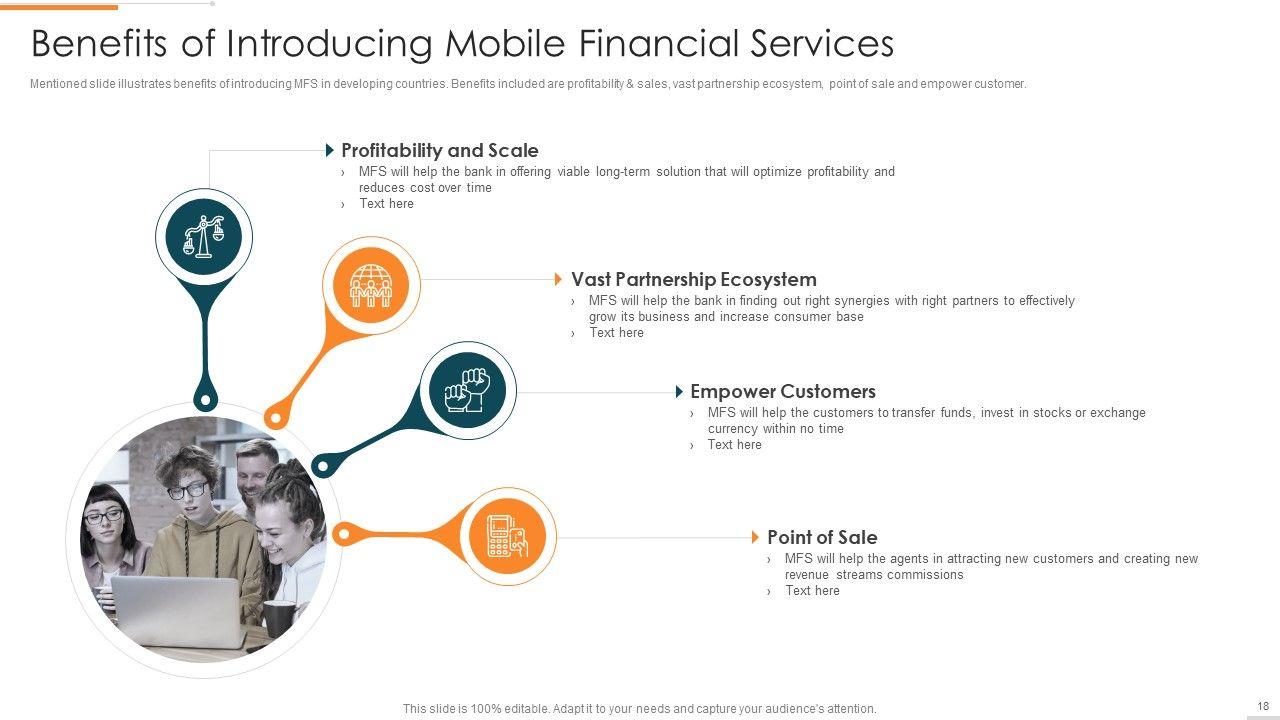 Benefits of Introducing Mobile Financial Services

Mentioned slide illustrates benefits of introducing MFS in developing countries. Benefits included are profitability & sales, vast partnership ecosystem, point of sale and empower customer.

Profitability and Scale
› MFS will help the bank in offering viable long-term solution that will optimize profitability and reduces cost over time
› Text here

Vast Partnership Ecosystem
› MFS will help the bank in finding out right synergies with right partners to effectively grow its business and increase consumer base
› Text here

Empower Customers
› MFS will help the customers to transfer funds, invest in stocks or exchange currency within no time
› Text here

Point of Sale
› MFS will help the agents in attracting new customers and creating new revenue streams commissions
› Text here

This slide is 100% editable. Adapt it to your needs and capture your audience's attention.

18